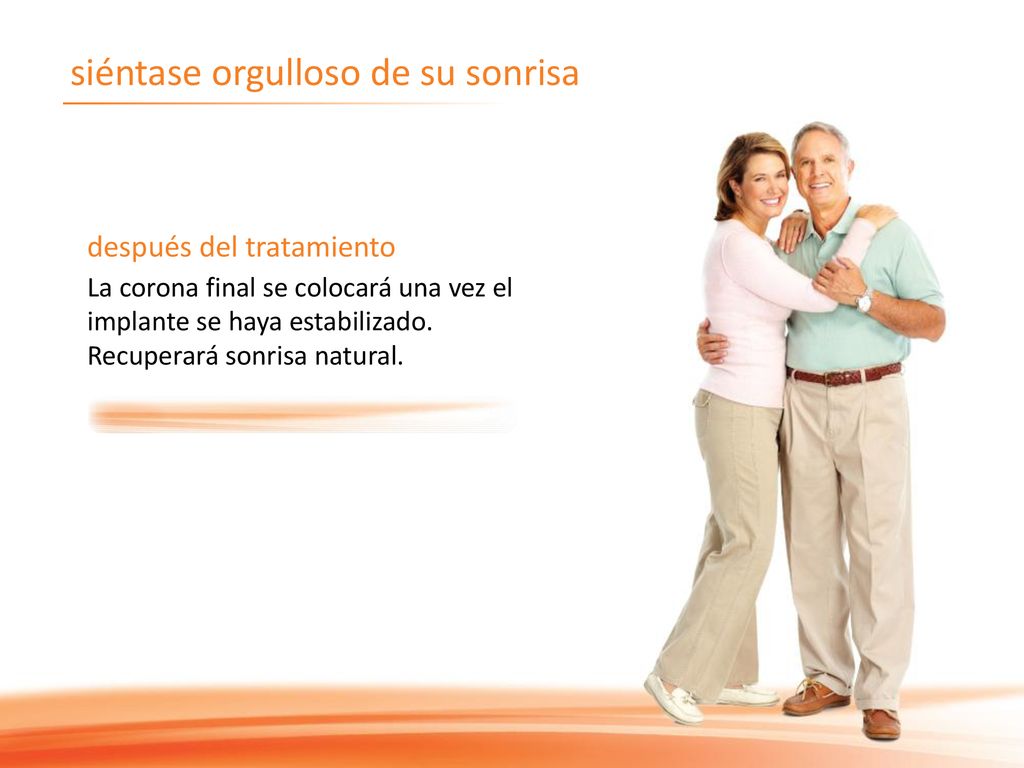 siéntase orgulloso de su sonrisa

después del tratamiento

La corona final se colocará una vez el implante se haya estabilizado. Recuperará sonrisa natural.